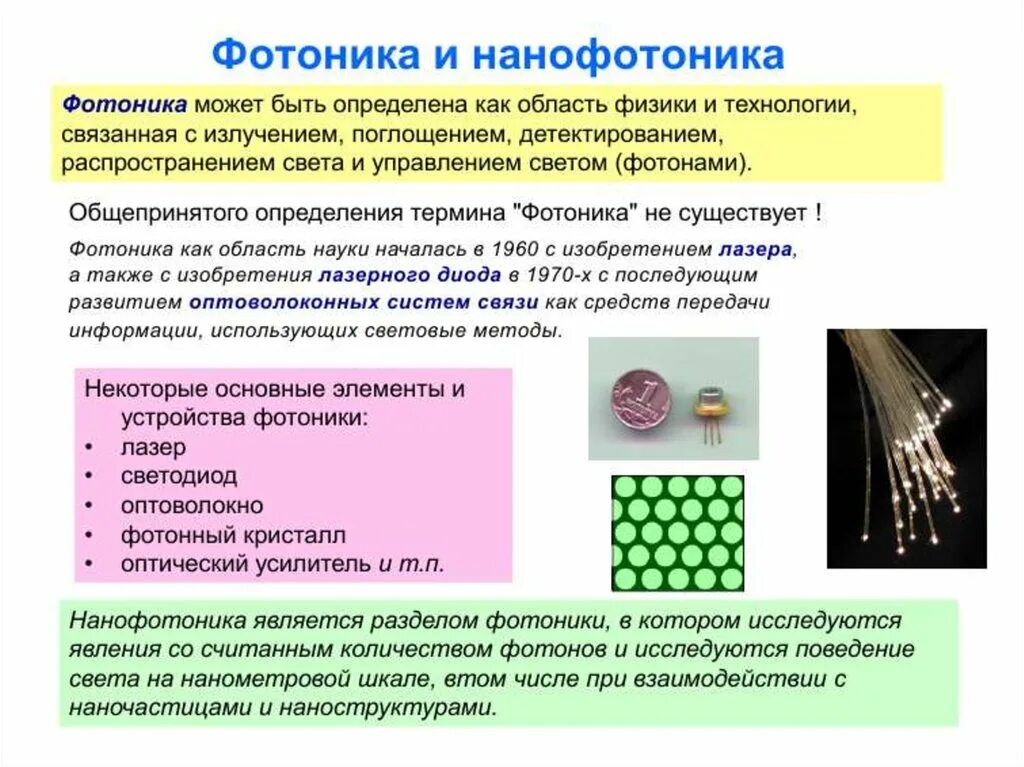 Фотоника и нанофотоника

Фотоника может быть определена как область физики и технологии, связанная с излучением, поглощением, детектированием, распространением света и управлением светом (фотонами).

Общепринятого определения термина "Фотоника" не существует !

Фотоника как область науки началась в 1960 с изобретением лазера, а также с изобретения лазерного диода в 1970-х с последующим развитием оптоволоконных систем связи как средств передачи информации, использующих световые методы.

Некоторые основные элементы и устройства фотоники:
• лазер
• светодиод
• оптоволокно
• фотонный кристалл
• оптический усилитель и т.п.

1

Нанофотоника является разделом фотоники, в котором исследуются явления со считанным количеством фотонов и исследуются поведение света на нанометровой шкале, втом числе при взаимодействии с наночастицами и наноструктурами.